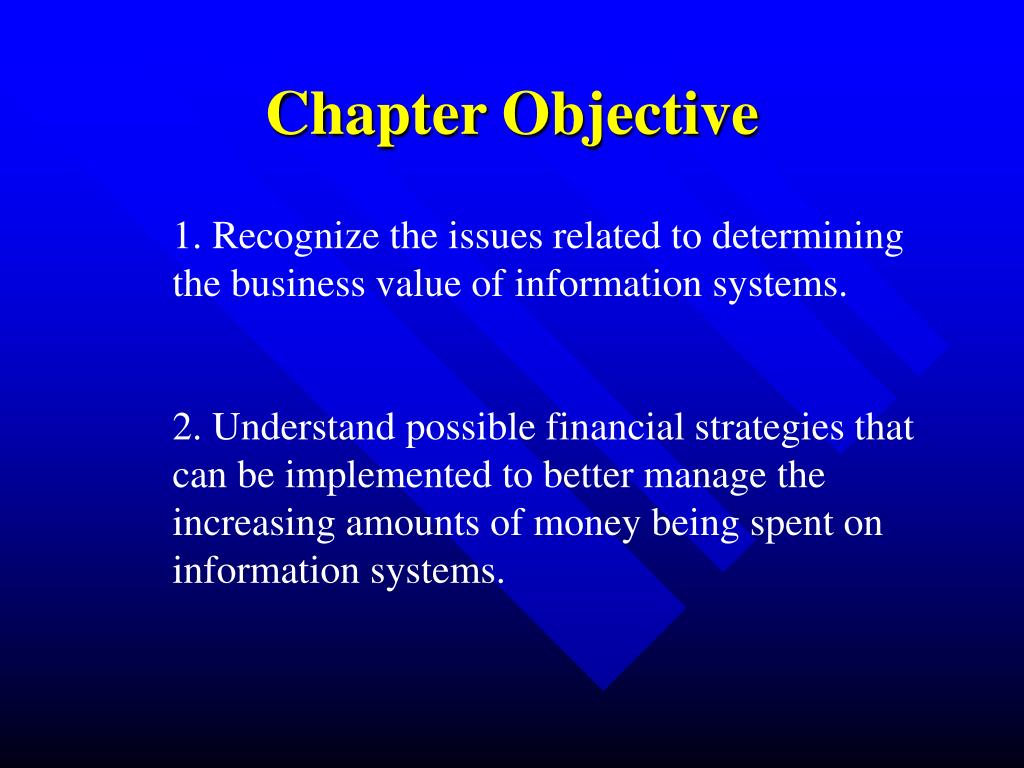 Chapter Objective

1. Recognize the issues related to determining the business value of information systems.

2. Understand possible financial strategies that can be implemented to better manage the increasing amounts of money being spent on information systems.